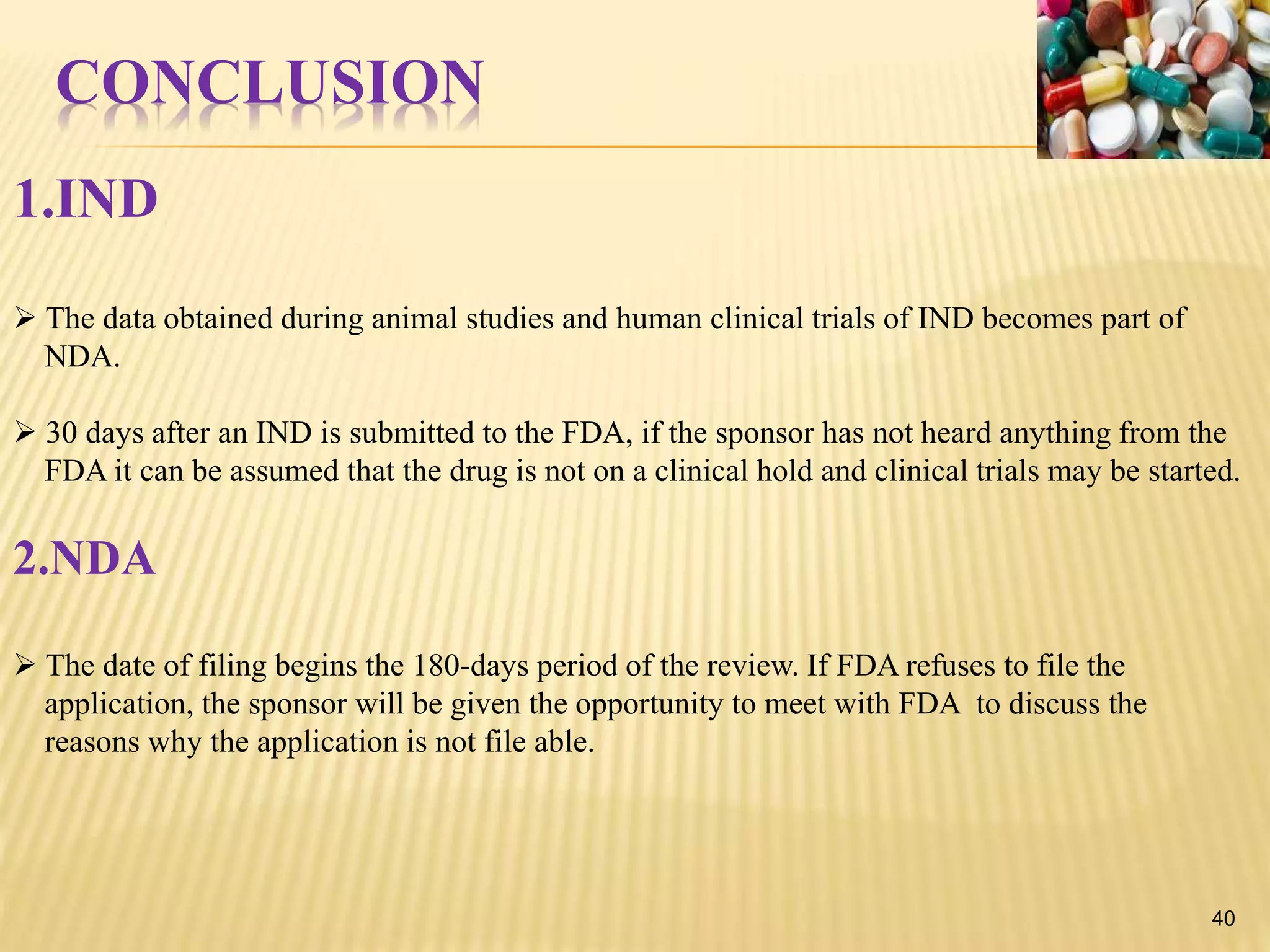 CONCLUSION

1.IND

➢ The data obtained during animal studies and human clinical trials of IND becomes part of NDA.

➢ 30 days after an IND is submitted to the FDA, if the sponsor has not heard anything from the FDA it can be assumed that the drug is not on a clinical hold and clinical trials may be started.

2.NDA

➢ The date of filing begins the 180-days period of the review. If FDA refuses to file the application, the sponsor will be given the opportunity to meet with FDA to discuss the reasons why the application is not file able.

40